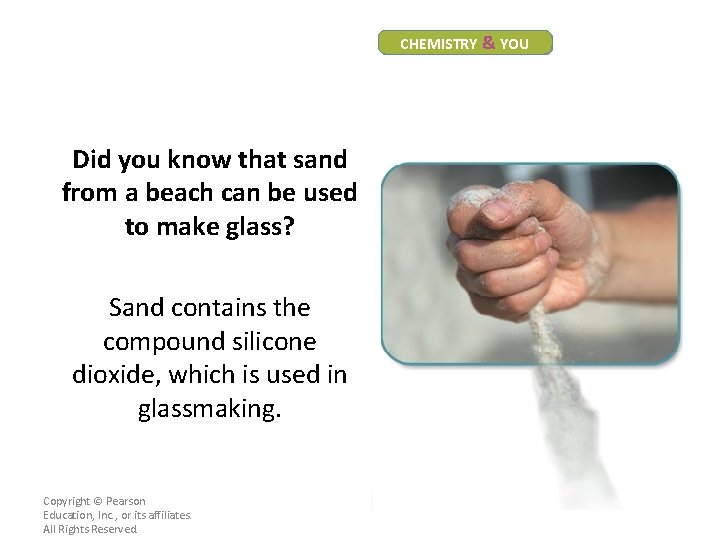 CHEMISTRY & YOU

Did you know that sand from a beach can be used to make glass?

Sand contains the compound silicone dioxide, which is used in glassmaking.

Copyright © Pearson Education, Inc., or its affiliates. All Rights Reserved.